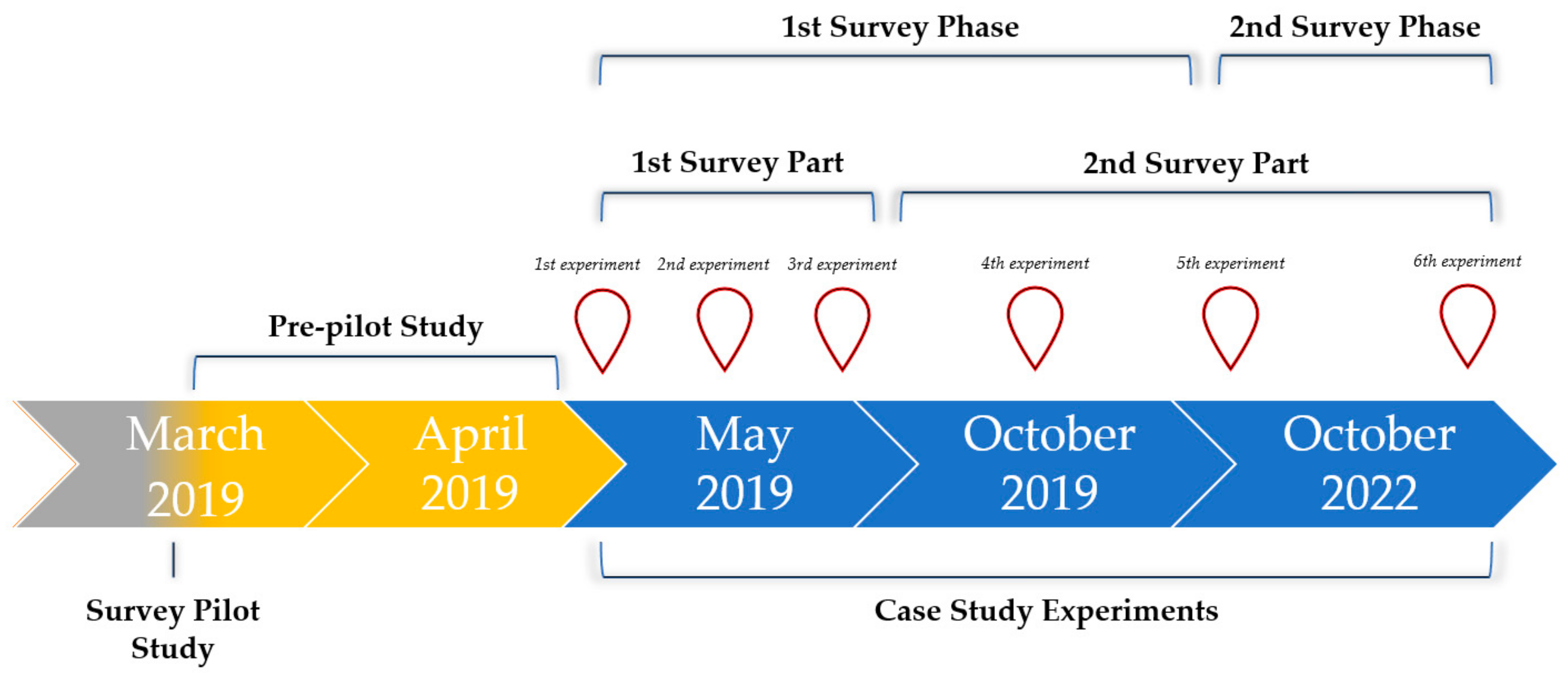 1st Survey Phase

2nd Survey Phase

1st Survey Part

2nd Survey Part

1st experiment 2nd experiment 3rd experiment 4th experiment 5th experiment 6th experiment

Pre-pilot Study

March 2019

April 2019

May 2019

October 2019

October 2022

Survey Pilot Study

Case Study Experiments